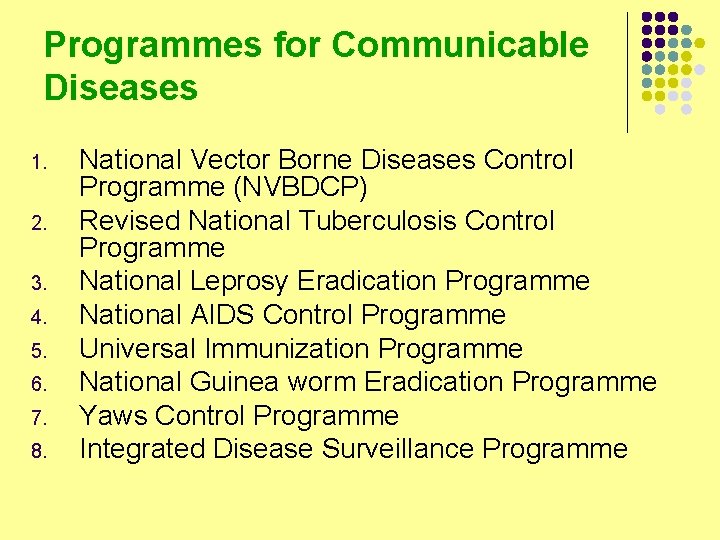 Programmes for Communicable Diseases

1. National Vector Borne Diseases Control Programme (NVBDCP)
2. Revised National Tuberculosis Control Programme
3. National Leprosy Eradication Programme
4. National AIDS Control Programme
5. Universal Immunization Programme
6. National Guinea worm Eradication Programme
7. Yaws Control Programme
8. Integrated Disease Surveillance Programme